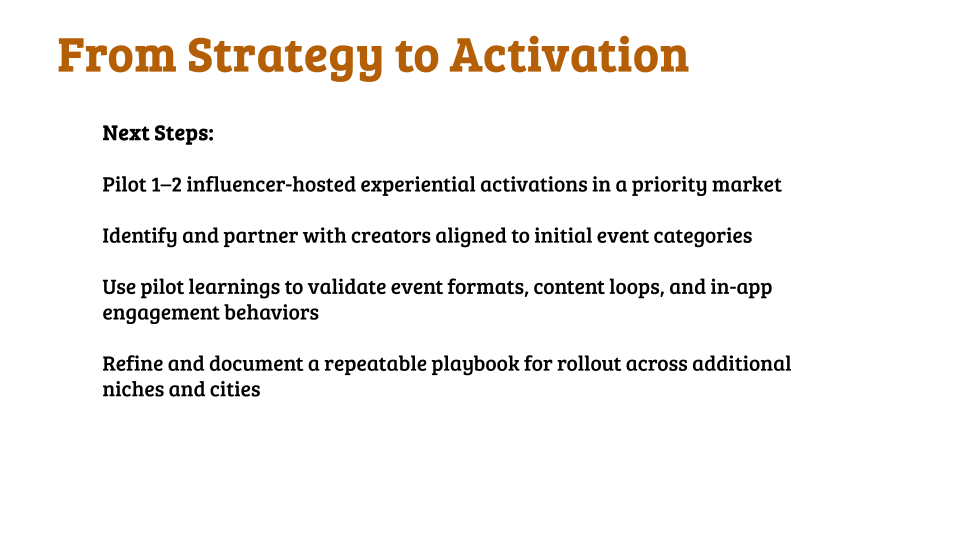 From Strategy to Activation

Next Steps:

Pilot 1–2 influencer-hosted experiential activations in a priority market

Identify and partner with creators aligned to initial event categories

Use pilot learnings to validate event formats, content loops, and in-app engagement behaviors

Refine and document a repeatable playbook for rollout across additional niches and cities